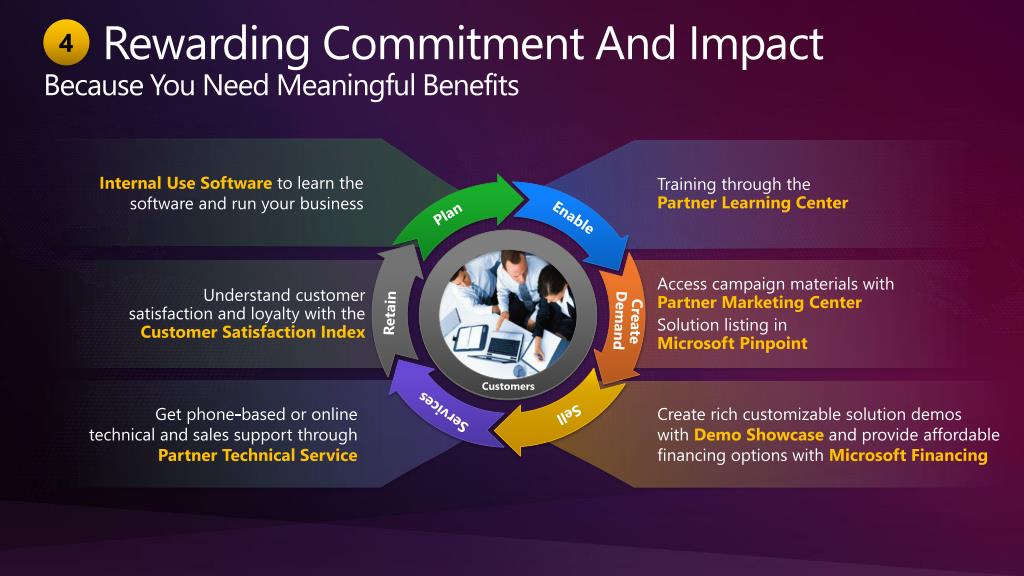 4 Rewarding Commitment And Impact
Because You Need Meaningful Benefits

Internal Use Software to learn the software and run your business

Understand customer satisfaction and loyalty with the Customer Satisfaction Index

Get phone-based or online technical and sales support through Partner Technical Service

Plan
Enable
Create Demand
Sell
Services
Retain
Customers

Training through the Partner Learning Center

Access campaign materials with Partner Marketing Center
Solution listing in Microsoft Pinpoint

Create rich customizable solution demos with Demo Showcase and provide affordable financing options with Microsoft Financing